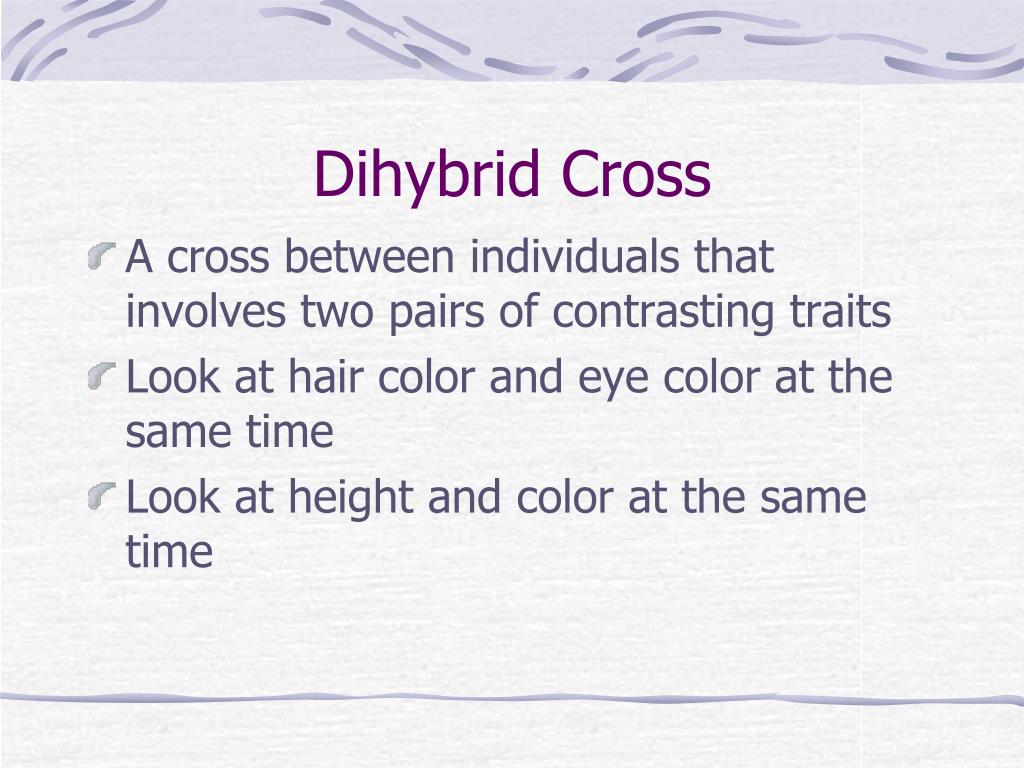 Dihybrid Cross

A cross between individuals that involves two pairs of contrasting traits

Look at hair color and eye color at the same time

Look at height and color at the same time